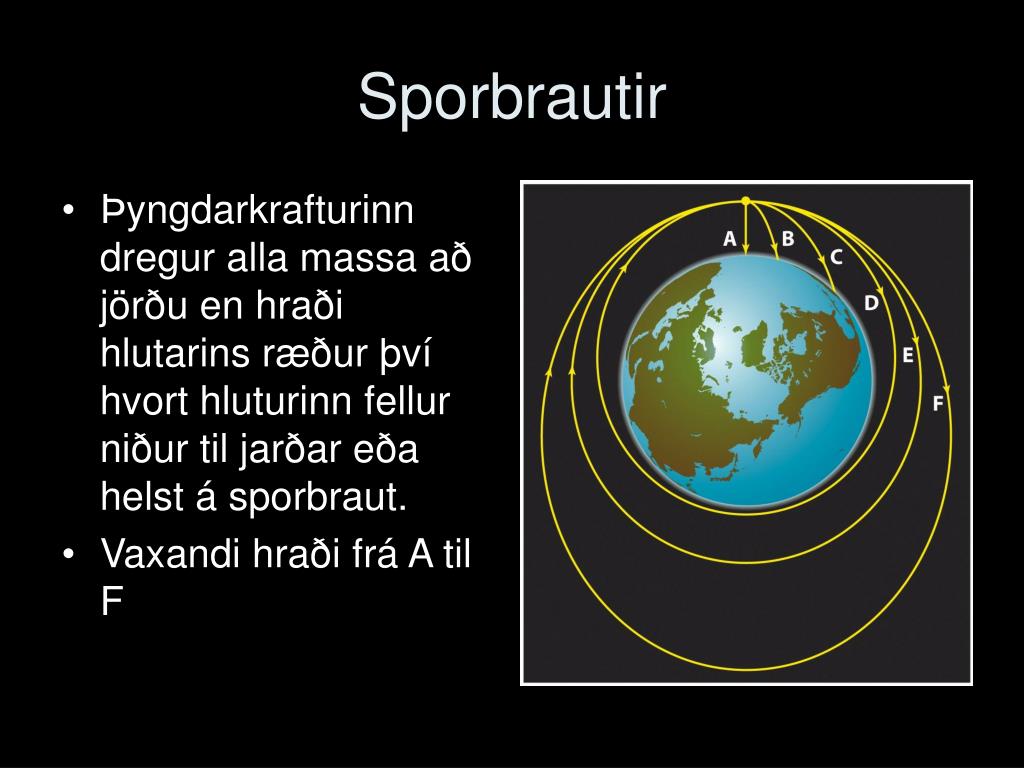 Sporbrautir

• Þyngdarkrafturinn dregur alla massa að jörðu en hraði hlutarins ræður því hvort hluturinn fellur niður til jarðar eða helst á sporbraut.
• Vaxandi hraði frá A til F

A B C D E F